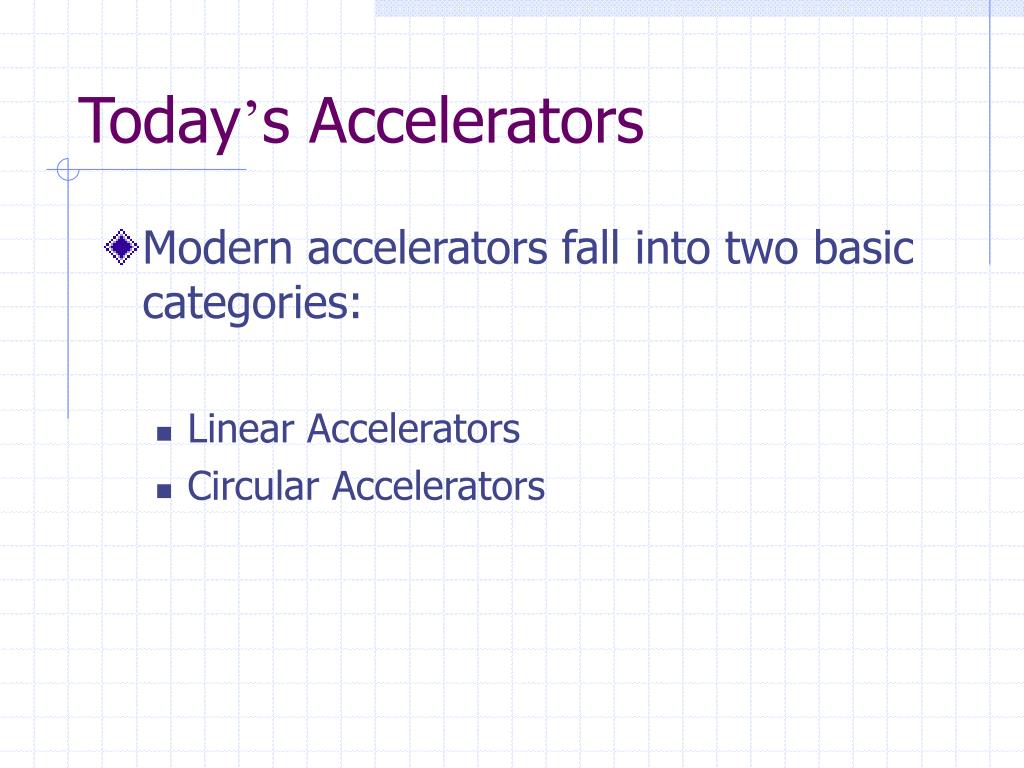 Today’s Accelerators

Modern accelerators fall into two basic categories:

Linear Accelerators
Circular Accelerators